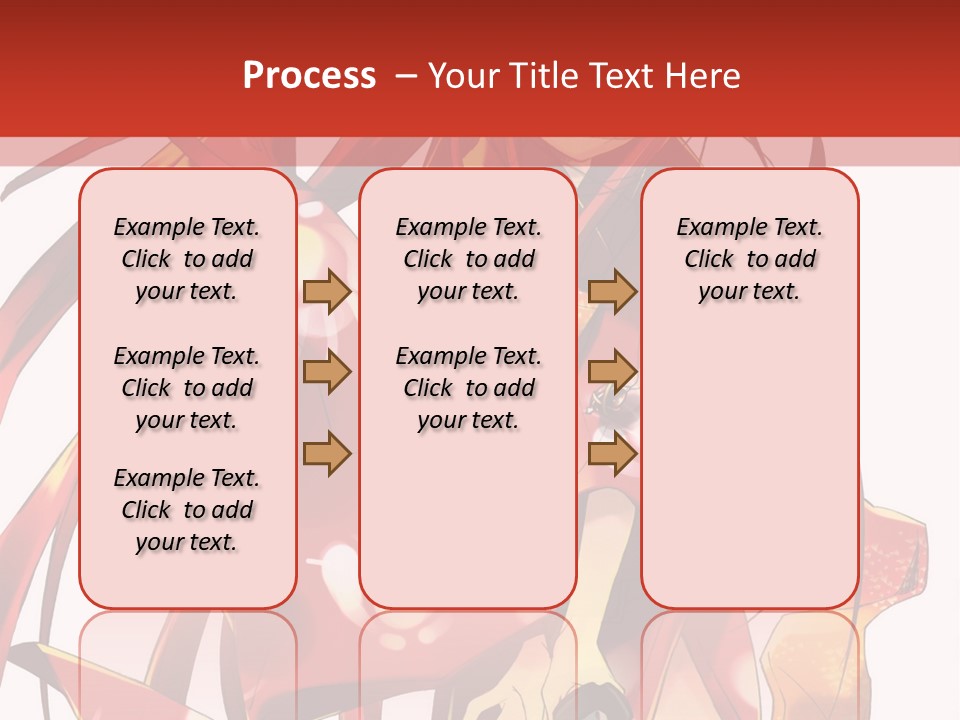 Process – Your Title Text Here

Example Text. Click to add your text.

Example Text. Click to add your text.

Example Text. Click to add your text.

Example Text. Click to add your text.

Example Text. Click to add your text.

Example Text. Click to add your text.